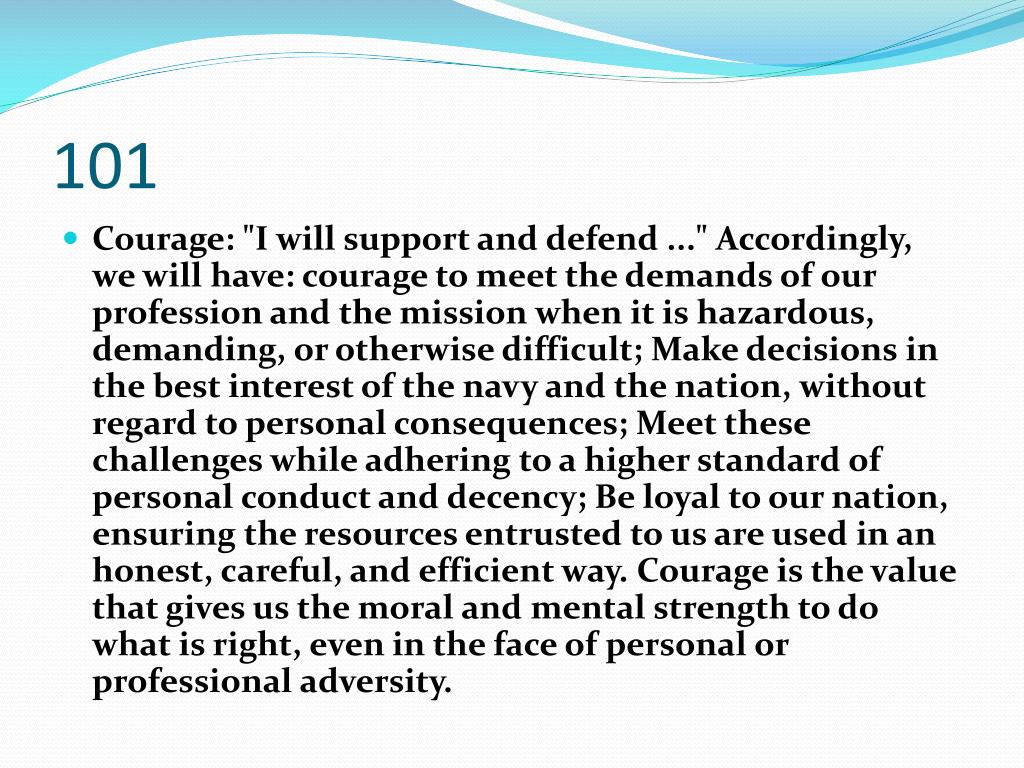 101

Courage: "I will support and defend ..." Accordingly, we will have: courage to meet the demands of our profession and the mission when it is hazardous, demanding, or otherwise difficult; Make decisions in the best interest of the navy and the nation, without regard to personal consequences; Meet these challenges while adhering to a higher standard of personal conduct and decency; Be loyal to our nation, ensuring the resources entrusted to us are used in an honest, careful, and efficient way. Courage is the value that gives us the moral and mental strength to do what is right, even in the face of personal or professional adversity.